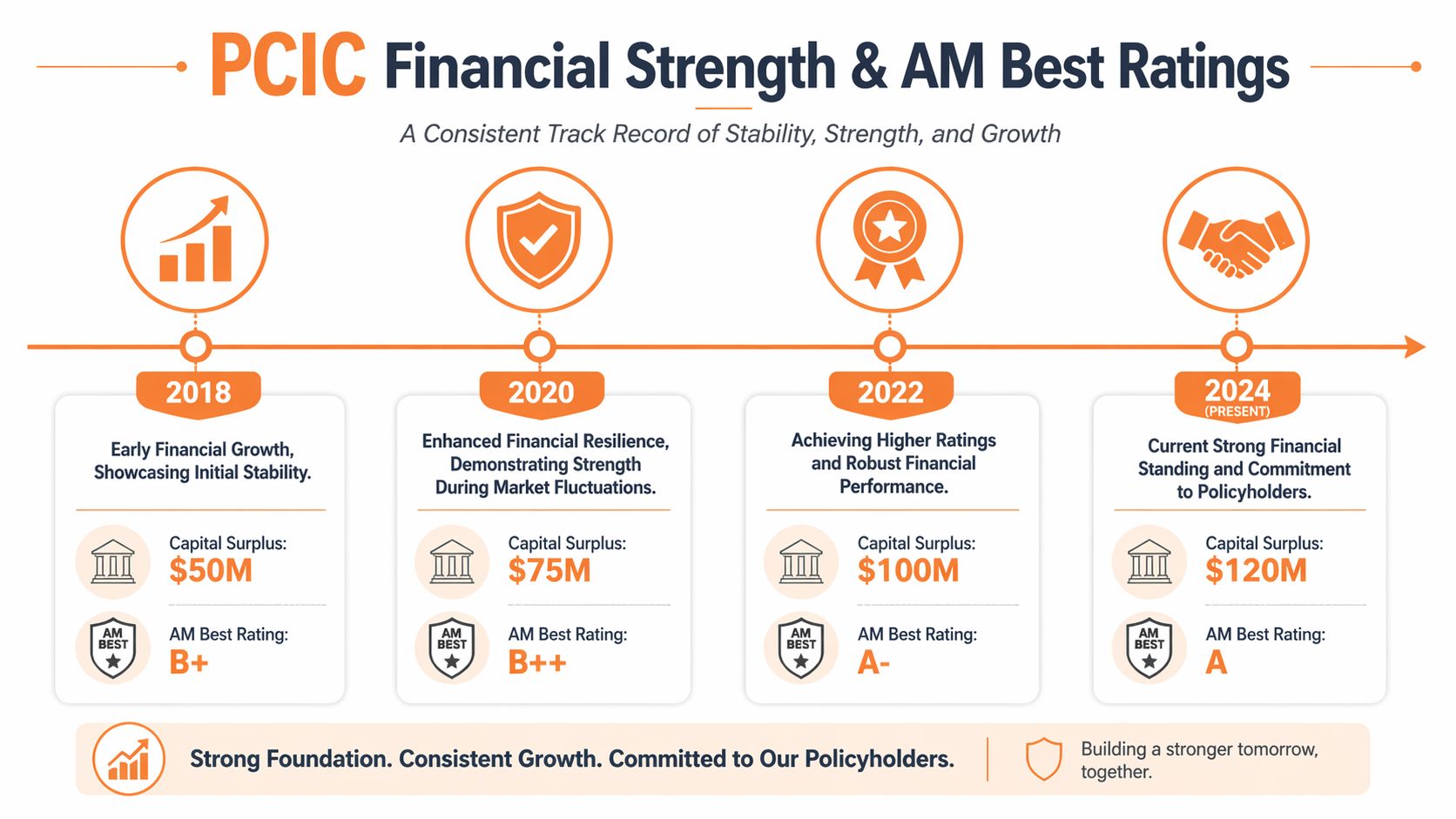 PCIC Financial Strength & AM Best Ratings

A Consistent Track Record of Stability, Strength, and Growth

2018

Early Financial Growth, Showcasing Initial Stability.

Capital Surplus:
$50M

AM BEST

AM Best Rating:
B+

2020

Enhanced Financial Resilience, Demonstrating Strength During Market Fluctuations.

Capital Surplus:
$75M

AM BEST

AM Best Rating:
B++

2022

Achieving Higher Ratings and Robust Financial Performance.

Capital Surplus:
$100M

AM BEST

AM Best Rating:
A-

2024
(PRESENT)

Current Strong Financial Standing and Commitment to Policyholders.

Capital Surplus:
$120M

AM BEST

AM Best Rating:
A

Strong Foundation. Consistent Growth. Committed to Our Policyholders.

Building a stronger tomorrow, together.